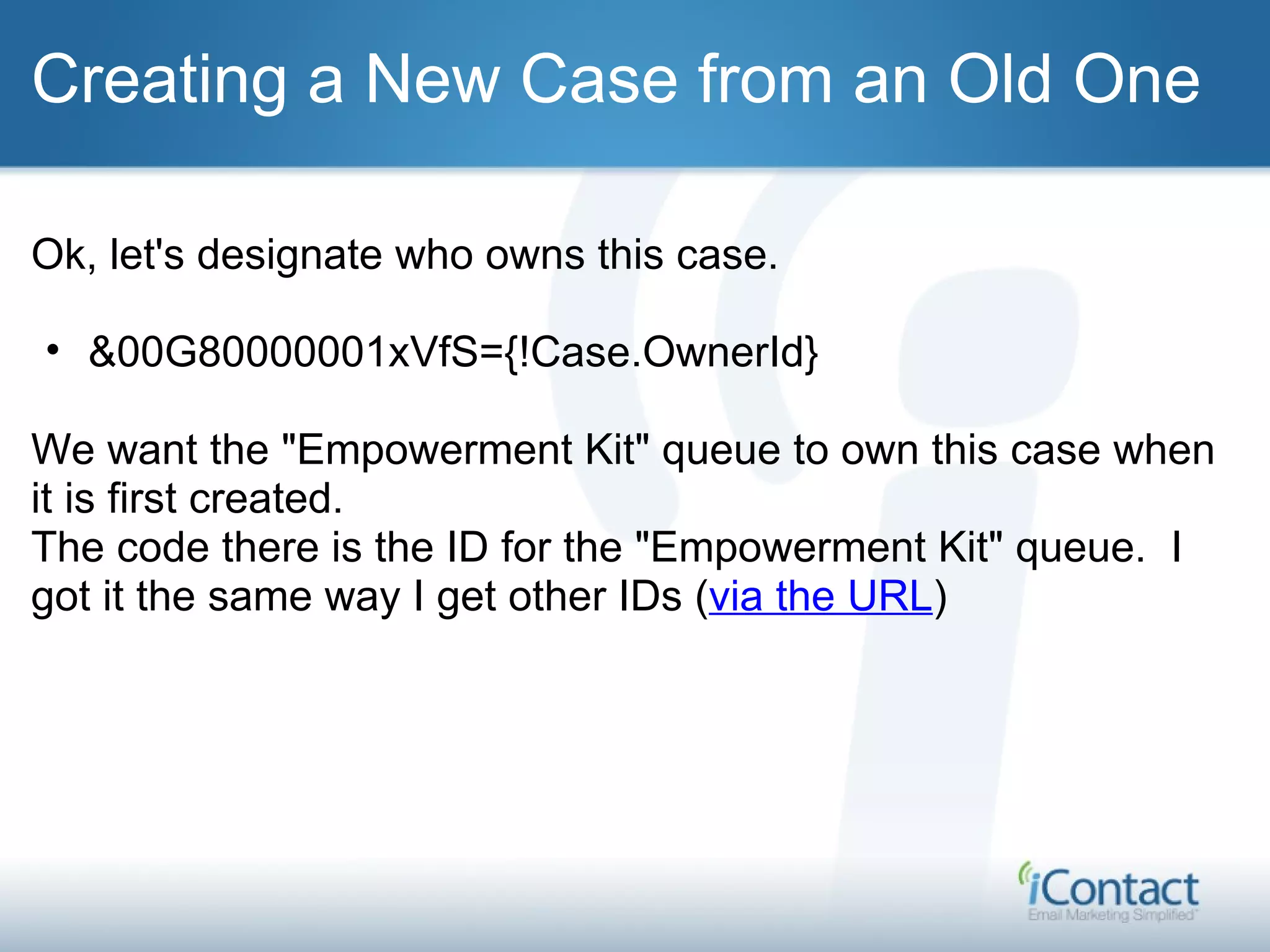 Creating a New Case from an Old One

Ok, let's designate who owns this case.

• &00G80000001xVfS={!Case.OwnerId}

We want the "Empowerment Kit" queue to own this case when it is first created.
The code there is the ID for the "Empowerment Kit" queue. I got it the same way I get other IDs (via the URL)

iContact
Email Marketing Simplified